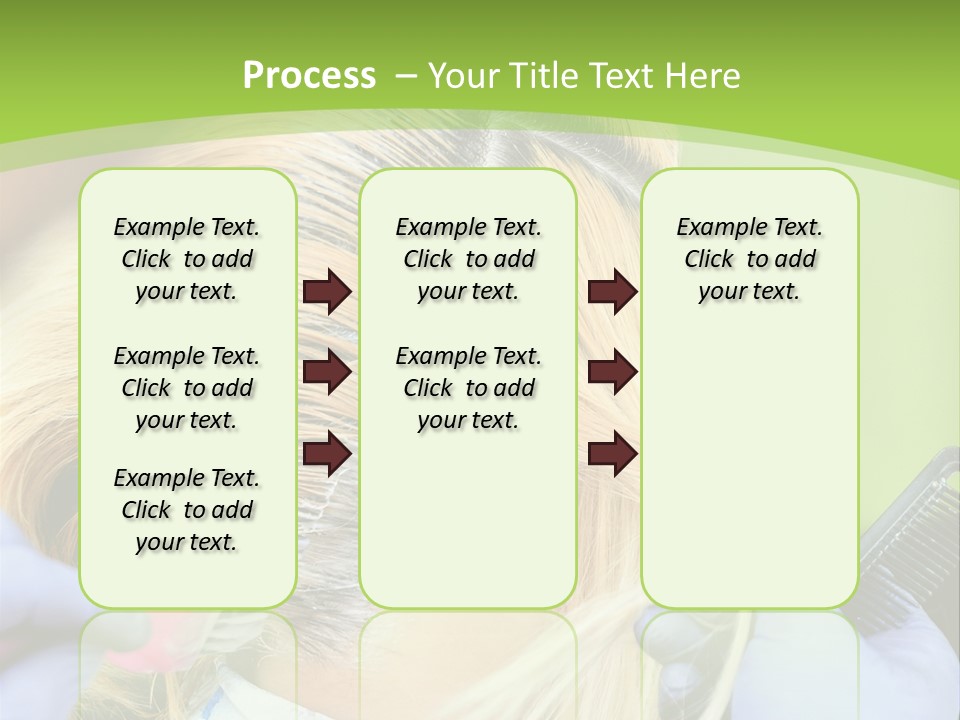 Process – Your Title Text Here

Example Text. Click to add your text.

Example Text. Click to add your text.

Example Text. Click to add your text.

Example Text. Click to add your text.

Example Text. Click to add your text.

Example Text. Click to add your text.